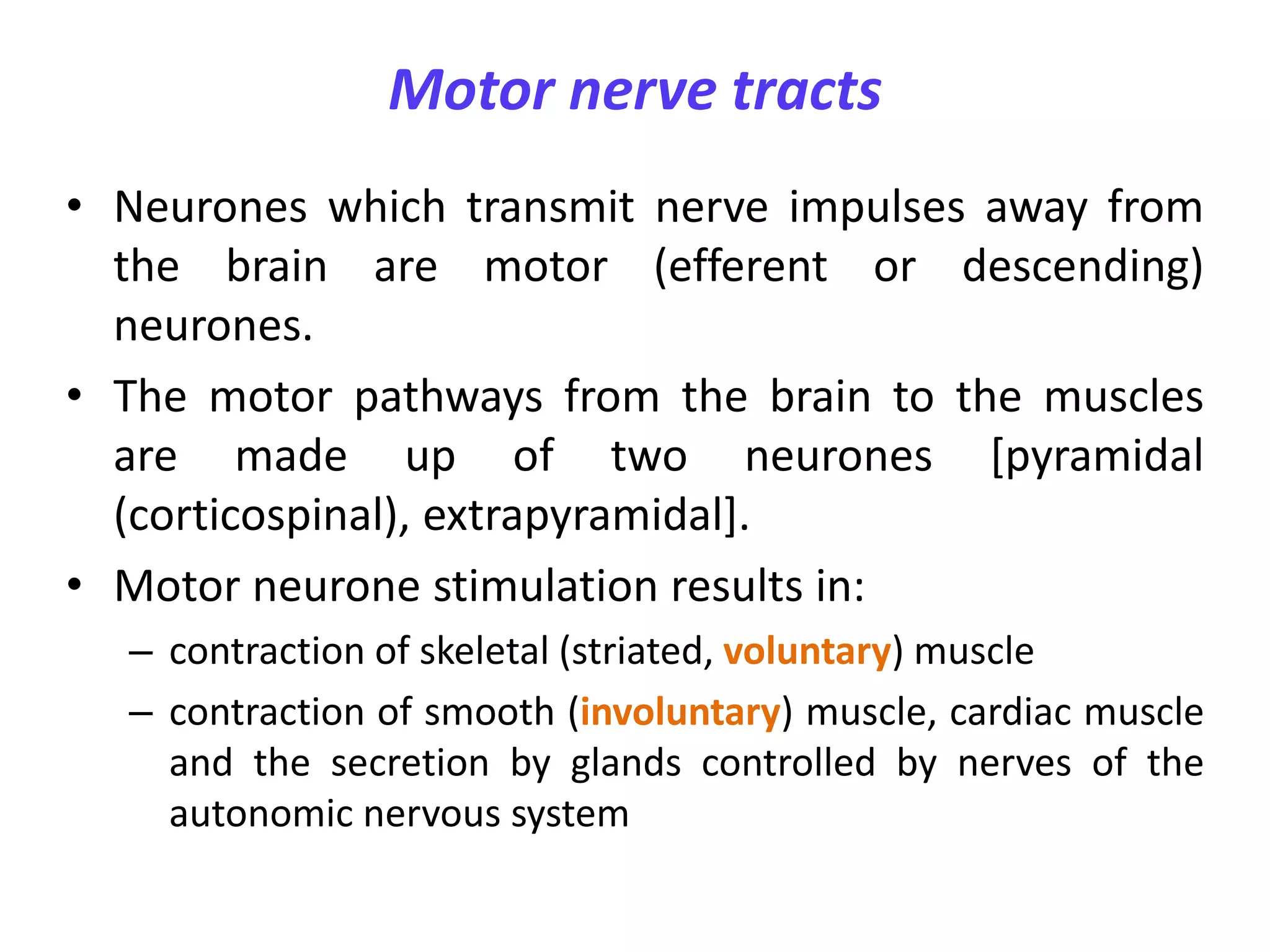 Motor nerve tracts

• Neurones which transmit nerve impulses away from the brain are motor (efferent or descending) neurones.

• The motor pathways from the brain to the muscles are made up of two neurones [pyramidal (corticospinal), extrapyramidal].

• Motor neurone stimulation results in:

– contraction of skeletal (striated, voluntary) muscle

– contraction of smooth (involuntary) muscle, cardiac muscle and the secretion by glands controlled by nerves of the autonomic nervous system